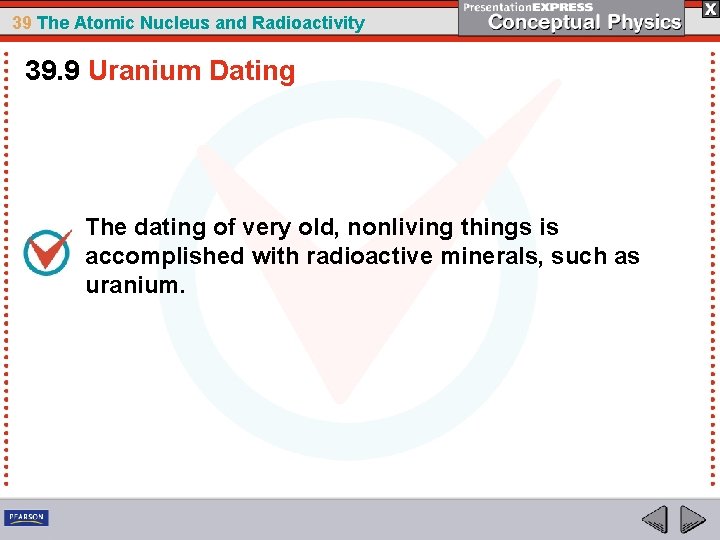 39 The Atomic Nucleus and Radioactivity

PresentationEXPRESS
Conceptual Physics

X

39.9 Uranium Dating

The dating of very old, nonliving things is accomplished with radioactive minerals, such as uranium.

PEARSON